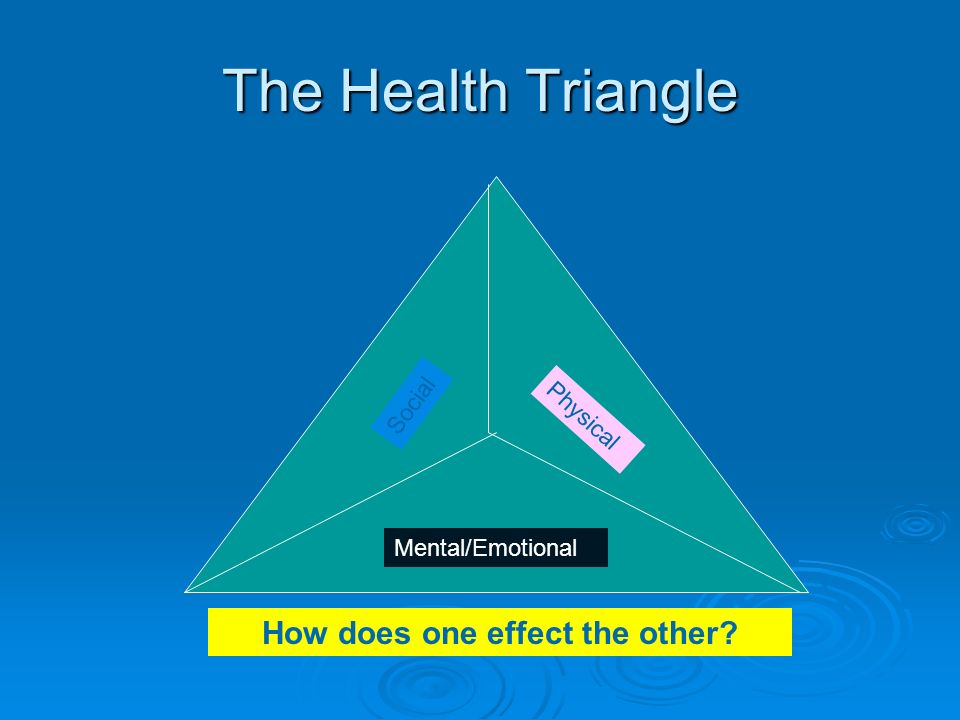 The Health Triangle

Social

Physical

Mental/Emotional

How does one effect the other?